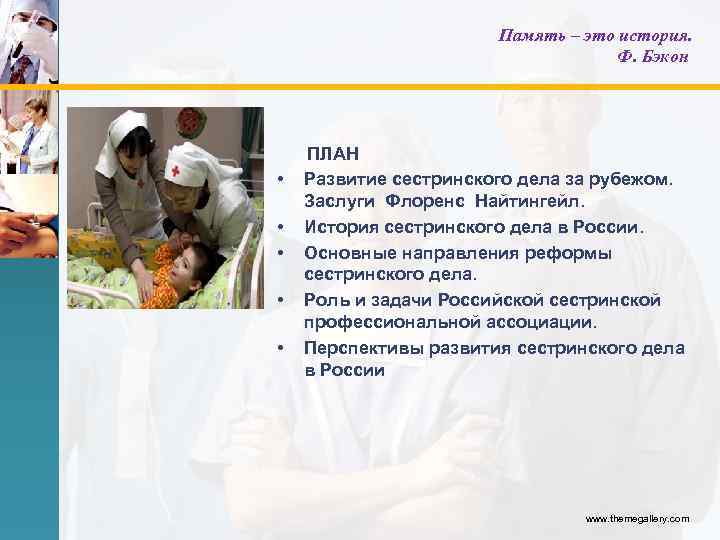 Память – это история.
Ф. Бэкон

ПЛАН

• Развитие сестринского дела за рубежом. Заслуги Флоренс Найтингейл.
• История сестринского дела в России.
• Основные направления реформы сестринского дела.
• Роль и задачи Российской сестринской профессиональной ассоциации.
• Перспективы развития сестринского дела в России

www.themegallery.com